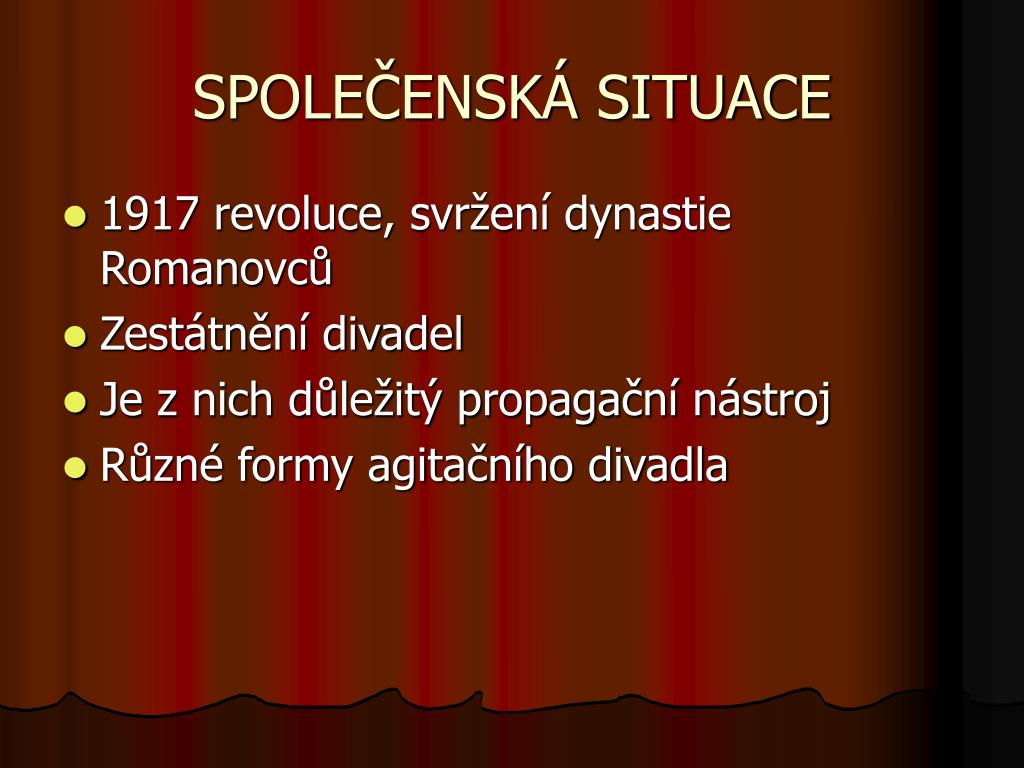 SPOLEČENSKÁ SITUACE

- 1917 revoluce, svržení dynastie Romanovců
- Zestátnění divadel
- Je z nich důležitý propagační nástroj
- Různé formy agitačního divadla